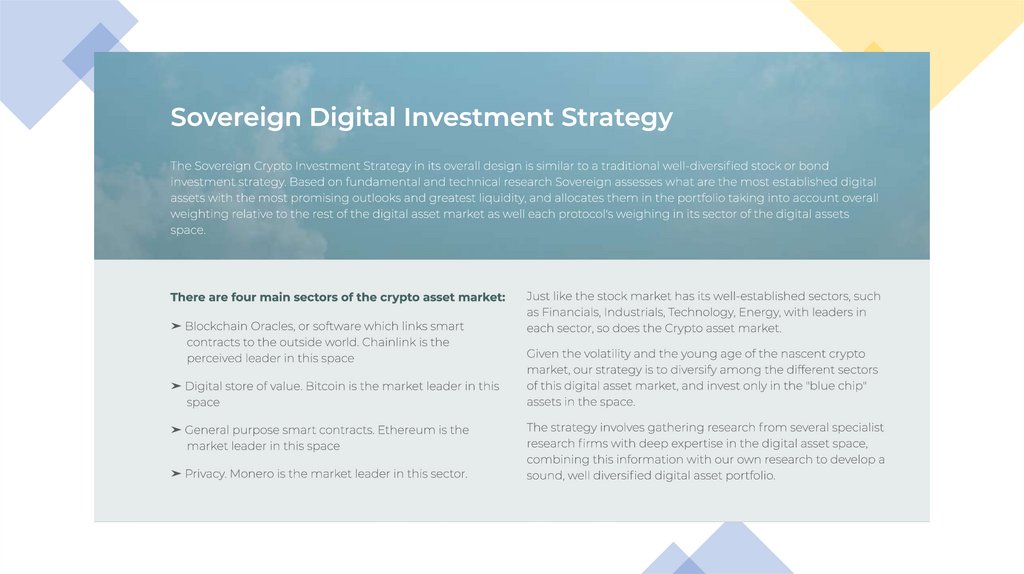 Sovereign Digital Investment Strategy

The Sovereign Crypto Investment Strategy in its overall design is similar to a traditional well-diversified stock or bond investment strategy. Based on fundamental and technical research Sovereign assesses what are the most established digital assets with the most promising outlooks and greatest liquidity, and allocates them in the portfolio taking into account overall weighting relative to the rest of the digital asset market as well each protocol's weighing in its sector of the digital assets space.

There are four main sectors of the crypto asset market:

➤ Blockchain Oracles, or software which links smart contracts to the outside world. Chainlink is the perceived leader in this space

➤ Digital store of value. Bitcoin is the market leader in this space

➤ General purpose smart contracts. Ethereum is the market leader in this space

➤ Privacy. Monero is the market leader in this sector.

Just like the stock market has its well-established sectors, such as Financials, Industrials, Technology, Energy, with leaders in each sector, so does the Crypto asset market.

Given the volatility and the young age of the nascent crypto market, our strategy is to diversify among the different sectors of this digital asset market, and invest only in the "blue chip" assets in the space.

The strategy involves gathering research from several specialist research firms with deep expertise in the digital asset space, combining this information with our own research to develop a sound, well diversified digital asset portfolio.